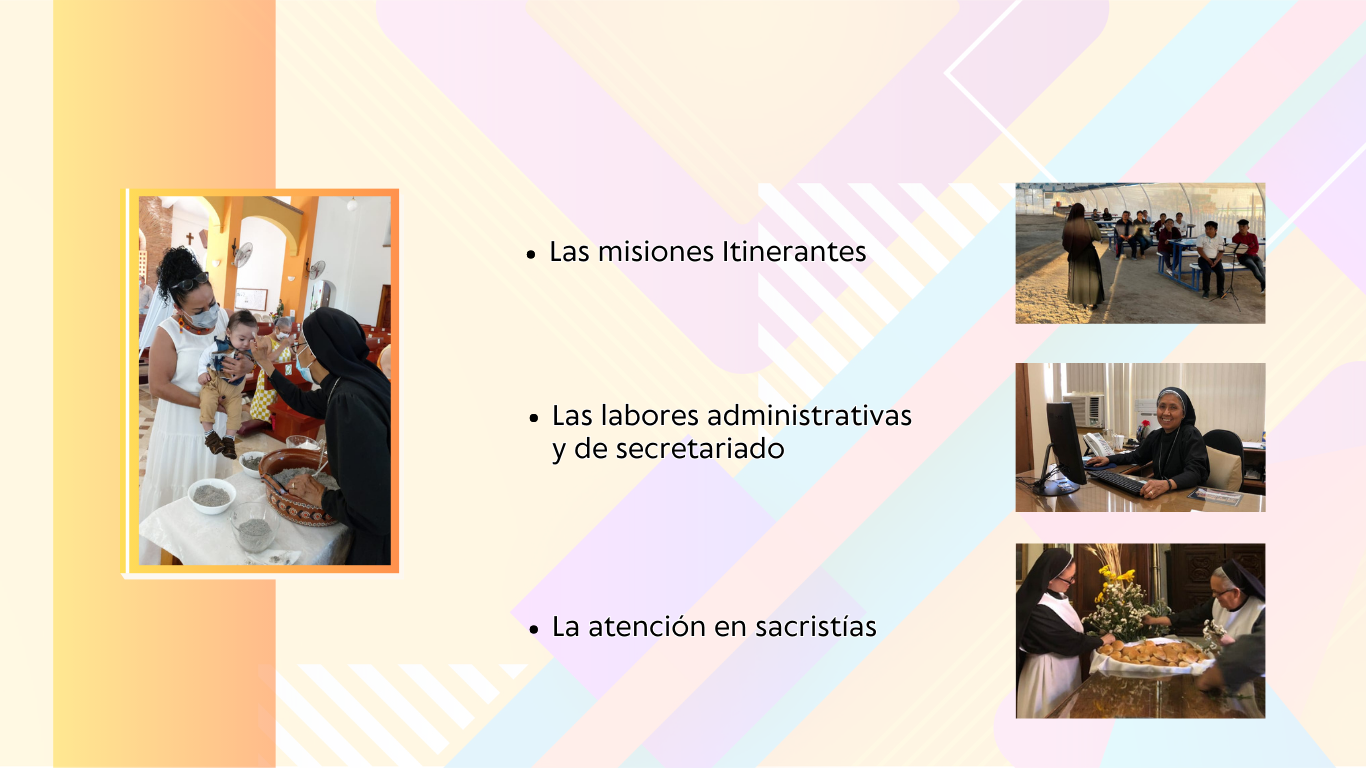 • Las misiones Itinerantes

• Las labores administrativas y de secretariado

• La atención en sacristías